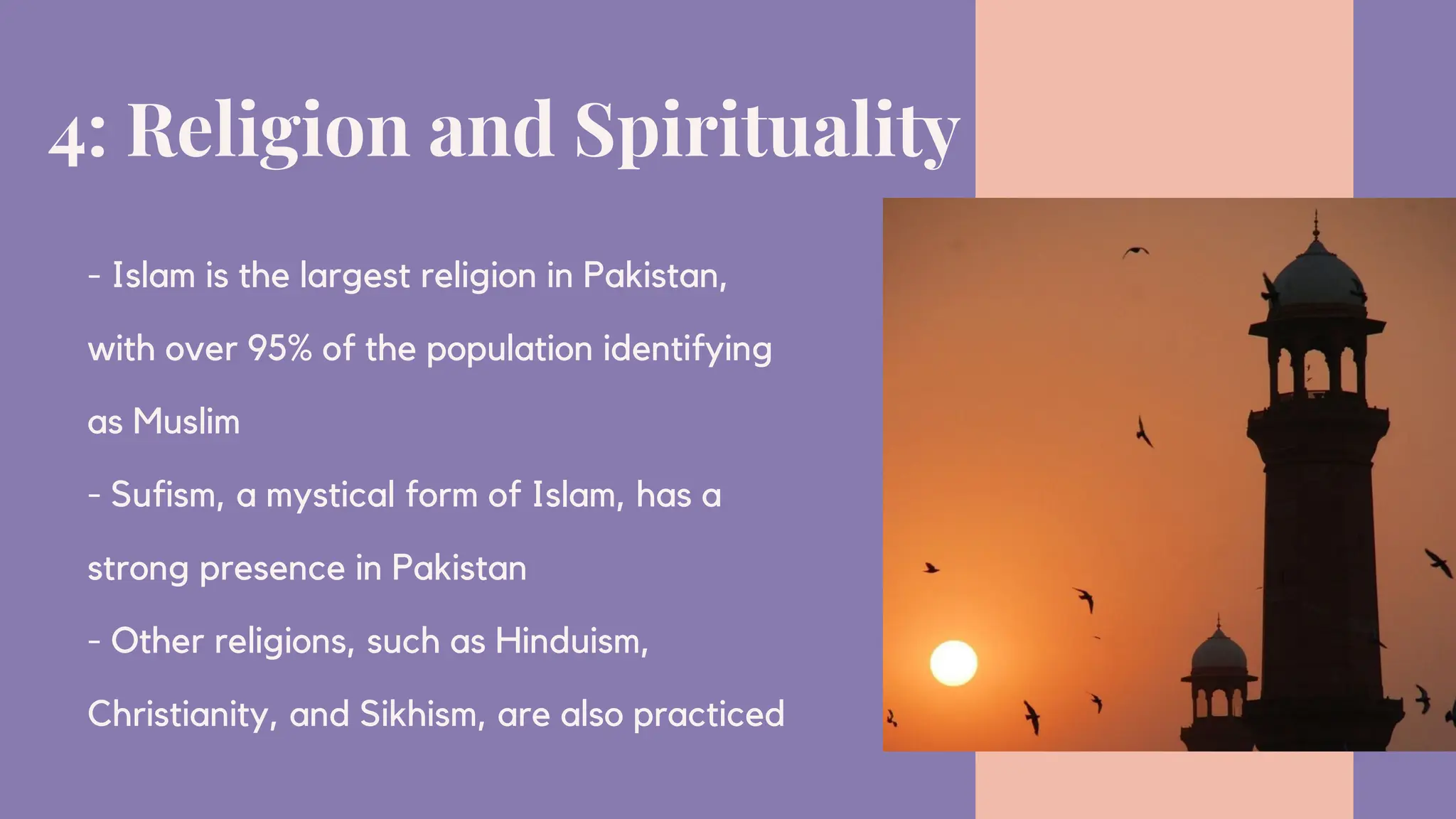 4: Religion and Spirituality

- Islam is the largest religion in Pakistan, with over 95% of the population identifying as Muslim

- Sufism, a mystical form of Islam, has a strong presence in Pakistan

- Other religions, such as Hinduism, Christianity, and Sikhism, are also practiced